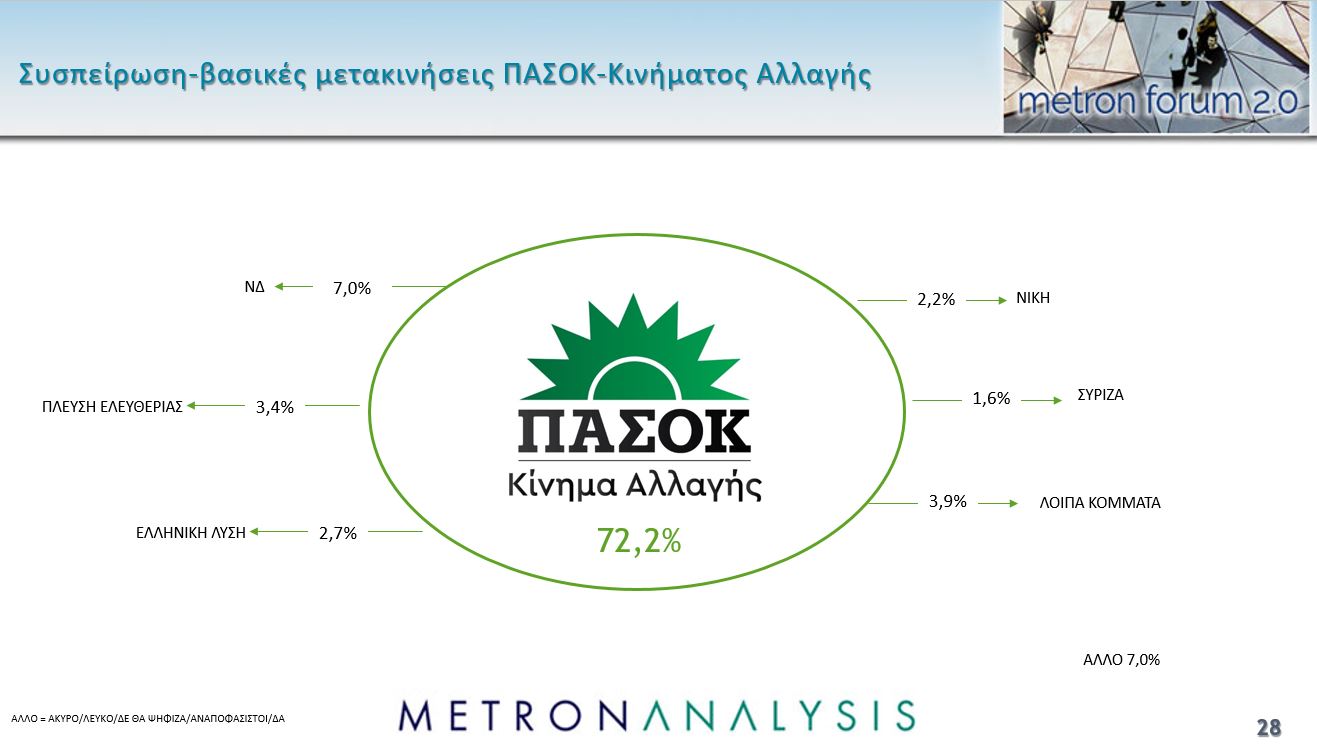 Συσπείρωση-βασικές μετακινήσεις ΠΑΣΟΚ-Κινήματος Αλλαγής

metron forum 2.0

ΝΔ 7,0%

ΠΛΕΥΣΗ ΕΛΕΥΘΕΡΙΑΣ 3,4%

ΕΛΛΗΝΙΚΗ ΛΥΣΗ 2,7%

ΠΑΣΟΚ
Κίνημα Αλλαγής

72,2%

2,2% ΝΙΚΗ

1,6% ΣΥΡΙΖΑ

3,9% ΛΟΙΠΑ ΚΟΜΜΑΤΑ

ΑΛΛΟ 7,0%

ΑΛΛΟ = ΑΚΥΡΟ/ΛΕΥΚΟ/ΔΕ ΘΑ ΨΗΦΙΖΑ/ΑΝΑΠΟΦΑΣΙΣΤΟΙ/ΔΑ

METRONANALYSIS

28